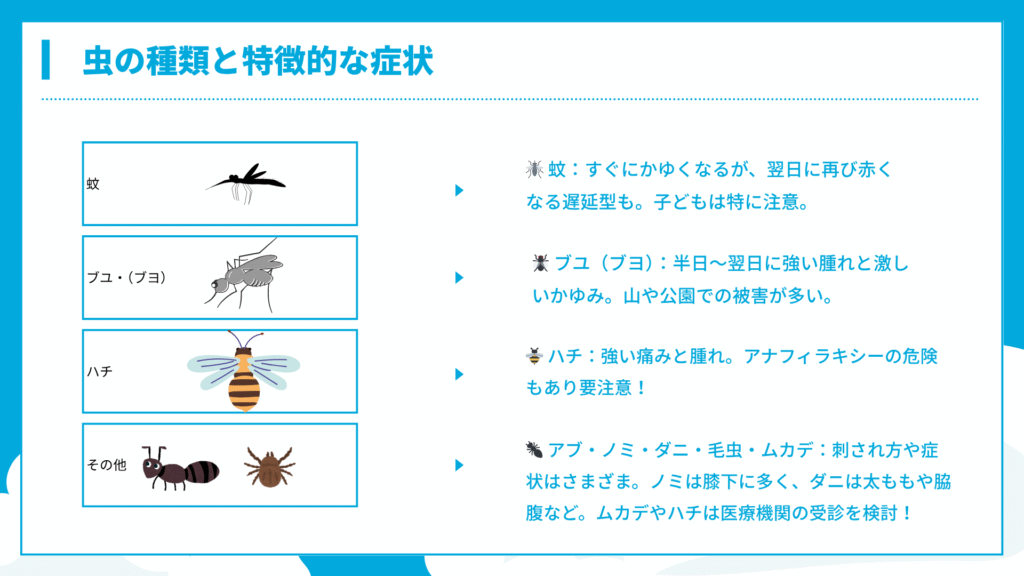 虫の種類と特徴的な症状

蚊

ブユ・（ブヨ）

ハチ

その他

蚊：すぐにかゆくなるが、翌日に再び赤くなる遅延型も。子どもは特に注意。

ブユ（ブヨ）：半日〜翌日に強い腫れと激しいかゆみ。山や公園での被害が多い。

ハチ：強い痛みと腫れ。アナフィラキシーの危険もあり要注意！

アブ・ノミ・ダニ・毛虫・ムカデ：刺され方や症状はさまざま。ノミは膝下に多く、ダニは太ももや脇腹など。ムカデやハチは医療機関の受診を検討！